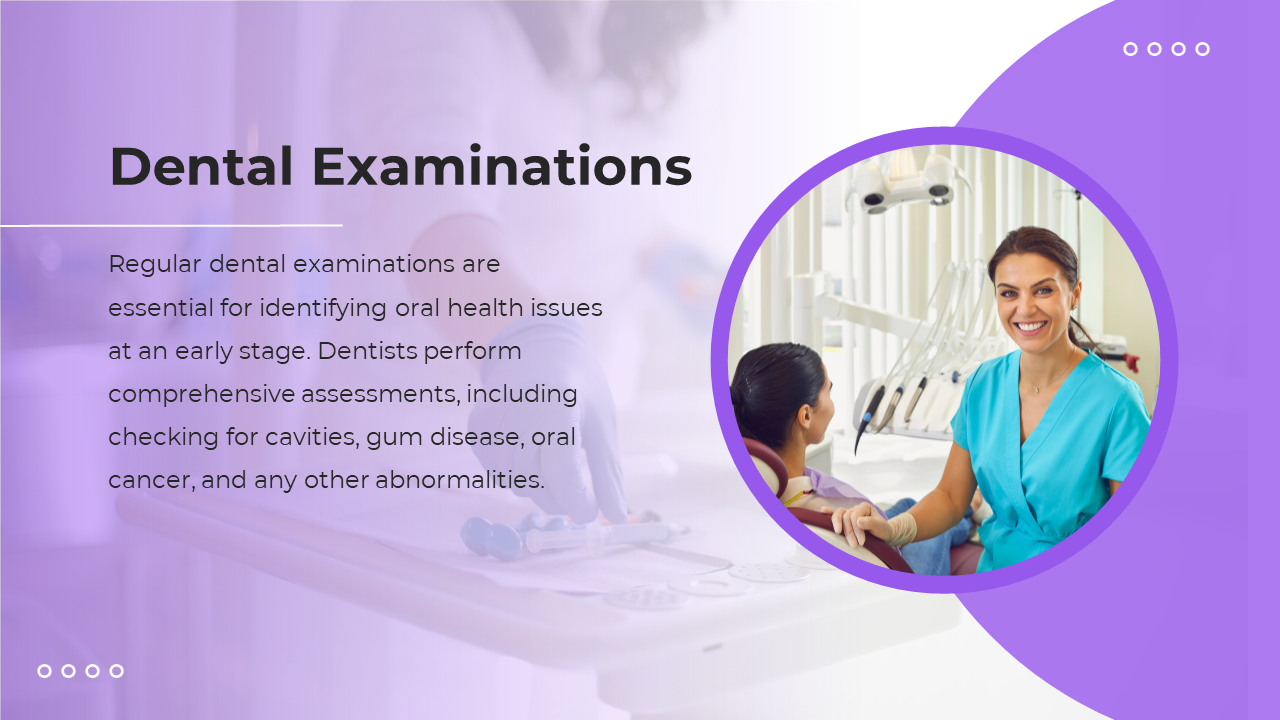 Dental Examinations

Regular dental examinations are essential for identifying oral health issues at an early stage. Dentists perform comprehensive assessments, including checking for cavities, gum disease, oral cancer, and any other abnormalities.